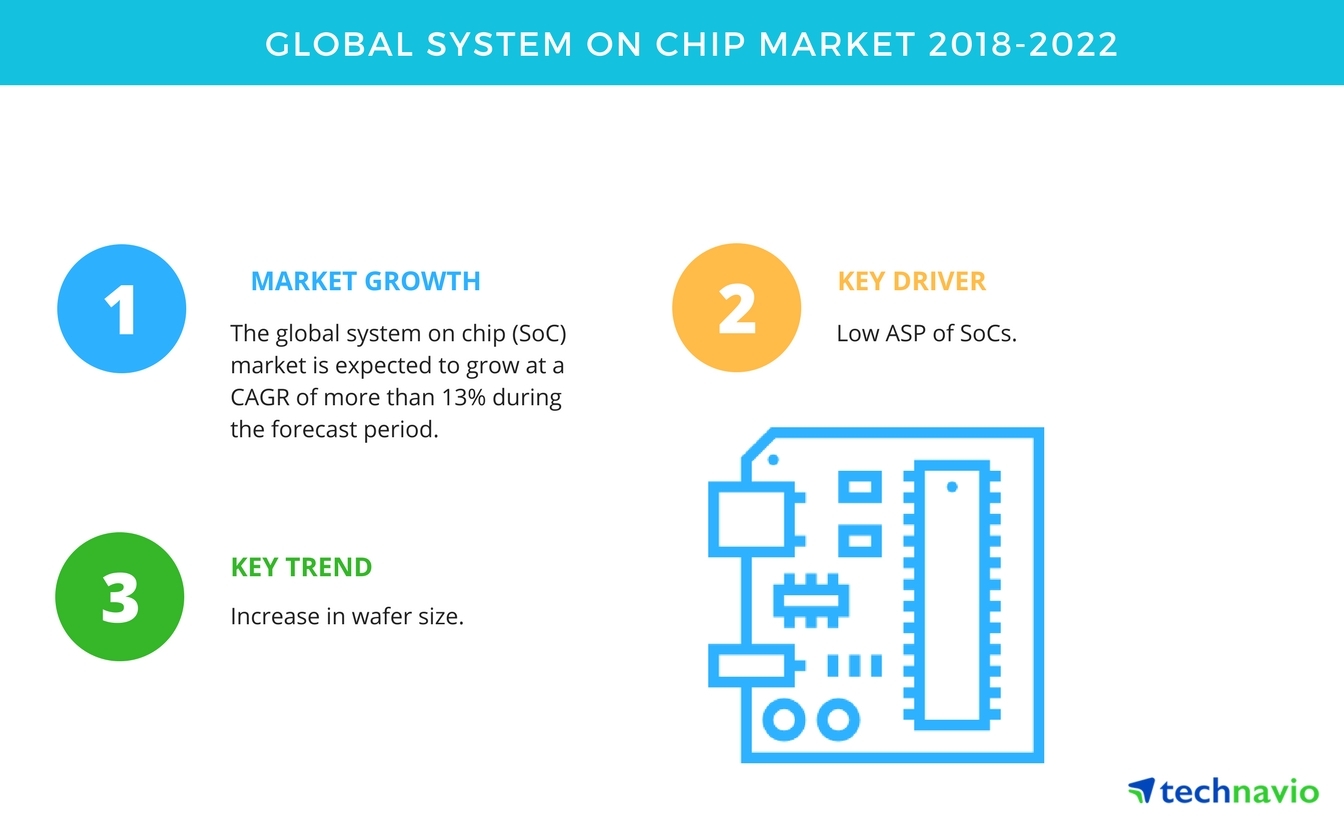 GLOBAL SYSTEM ON CHIP MARKET 2018-2022

1

MARKET GROWTH

The global system on chip (SoC) market is expected to grow at a CAGR of more than 13% during the forecast period.

2

KEY DRIVER

Low ASP of SoCs.

3

KEY TREND

Increase in wafer size.

technavio